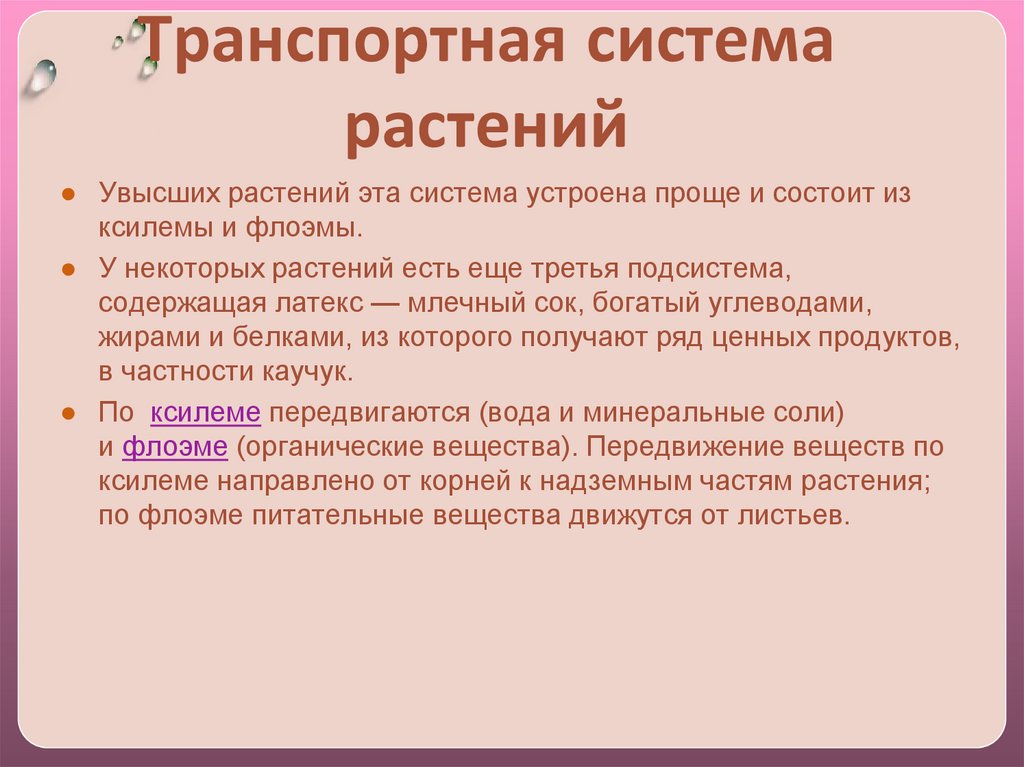 Транспортная система растений

● Увысших растений эта система устроена проще и состоит из ксилемы и флоэмы.

● У некоторых растений есть еще третья подсистема, содержащая латекс — млечный сок, богатый углеводами, жирами и белками, из которого получают ряд ценных продуктов, в частности каучук.

● По ксилеме передвигаются (вода и минеральные соли) и флоэме (органические вещества). Передвижение веществ по ксилеме направлено от корней к надземным частям растения; по флоэме питательные вещества движутся от листьев.